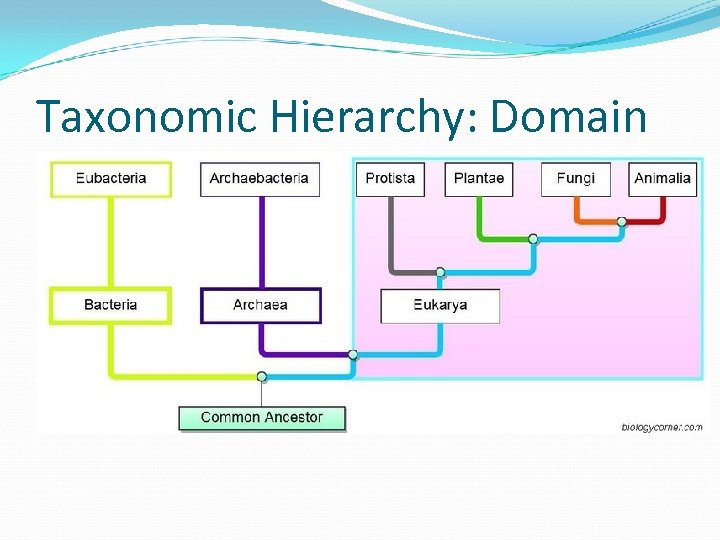 Taxonomic Hierarchy: Domain

Eubacteria

Archaebacteria

Protista

Plantae

Fungi

Animalia

Bacteria

Archaea

Eukarya

Common Ancestor

biologycorner.com